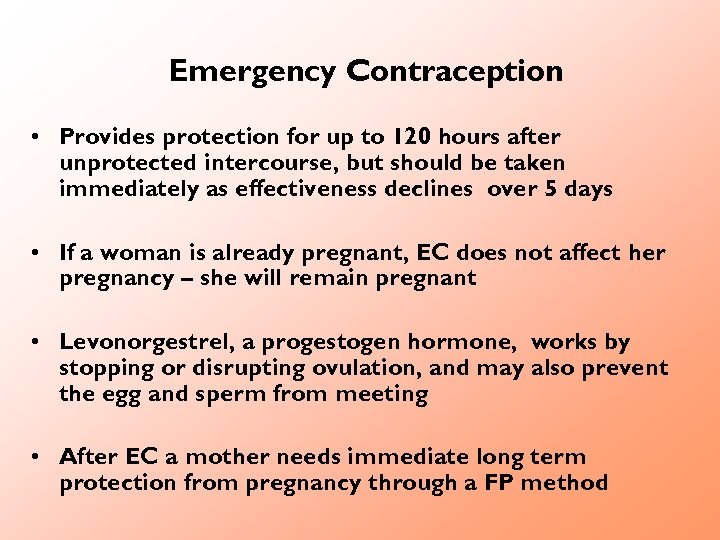 Emergency Contraception

• Provides protection for up to 120 hours after unprotected intercourse, but should be taken immediately as effectiveness declines over 5 days

• If a woman is already pregnant, EC does not affect her pregnancy – she will remain pregnant

• Levonorgestrel, a progestogen hormone, works by stopping or disrupting ovulation, and may also prevent the egg and sperm from meeting

• After EC a mother needs immediate long term protection from pregnancy through a FP method